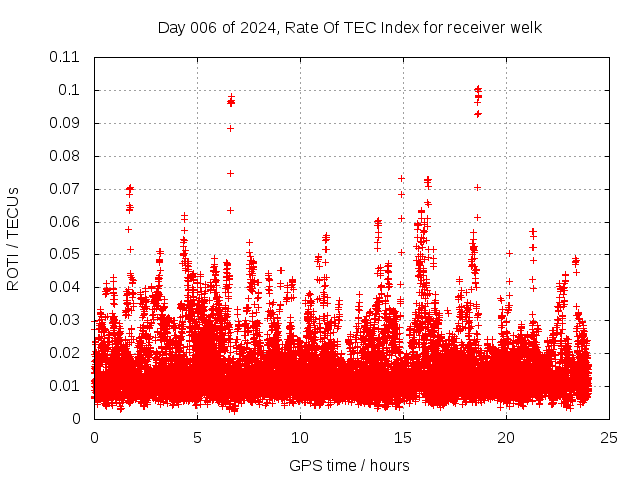 Day 006 of 2024, Rate Of TEC Index for receiver welk

ROTI / TECUs

0.11
0.1
0.09
0.08
0.07
0.06
0.05
0.04
0.03
0.02
0.01
0

0
5
10
15
20
25

GPS time / hours